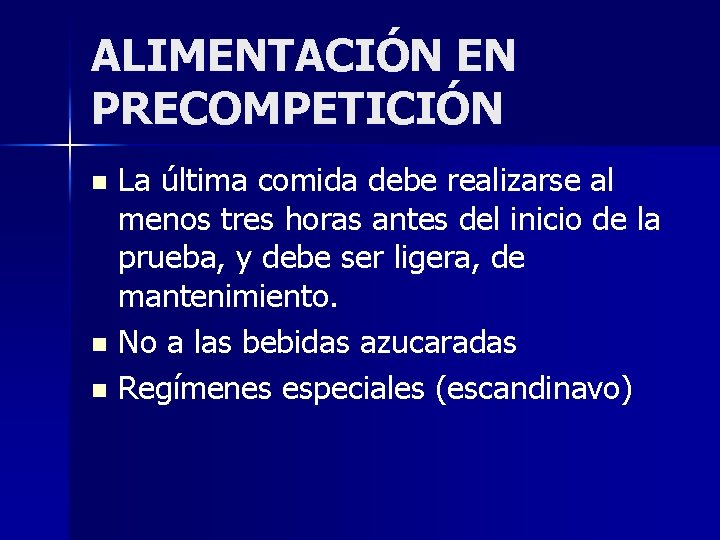 ALIMENTACIÓN EN PRECOMPETICIÓN

- La última comida debe realizarse al menos tres horas antes del inicio de la prueba, y debe ser ligera, de mantenimiento.
- No a las bebidas azucaradas
- Regímenes especiales (escandinavo)